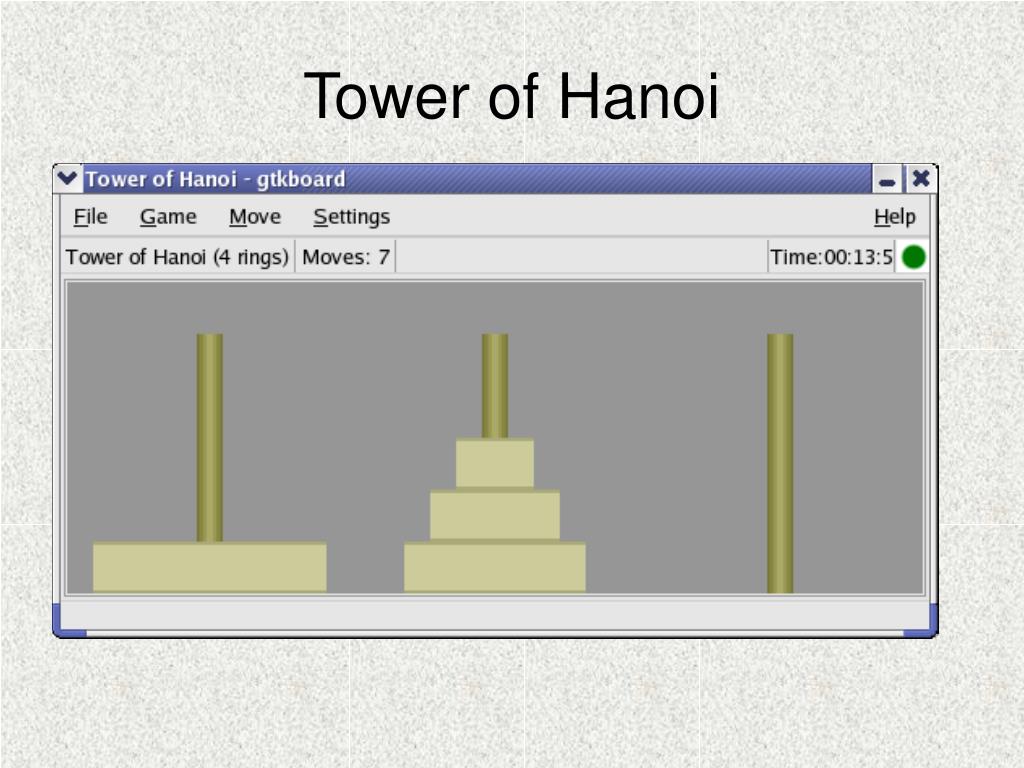 Tower of Hanoi

Tower of Hanoi - gtkboard

File Game Move Settings Help

Tower of Hanoi (4 rings) Moves: 7 Time:00:13:5